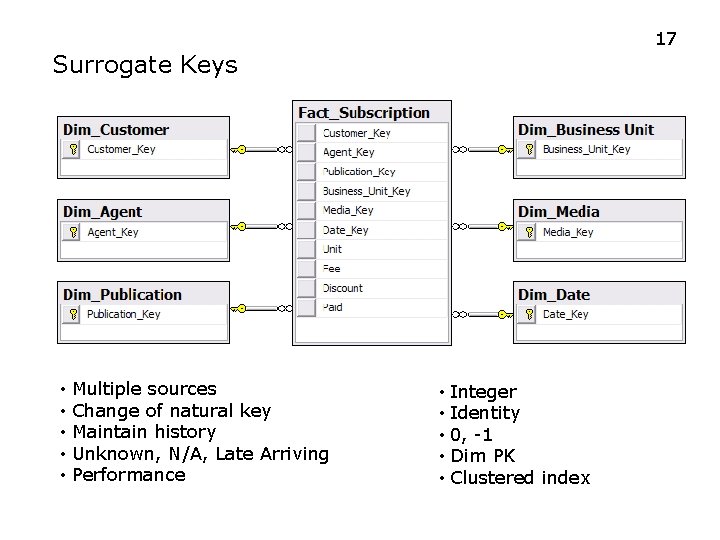 17

Surrogate Keys

Dim_Customer
Customer_Key

Dim_Agent
Agent_Key

Dim_Publication
Publication_Key

Fact_Subscription
Customer_Key
Agent_Key
Publication_Key
Business_Unit_Key
Media_Key
Date_Key
Unit
Fee
Discount
Paid

Dim_Business Unit
Business_Unit_Key

Dim_Media
Media_Key

Dim_Date
Date_Key

• Multiple sources
• Change of natural key
• Maintain history
• Unknown, N/A, Late Arriving
• Performance

• Integer
• Identity
• 0, -1
• Dim PK
• Clustered index